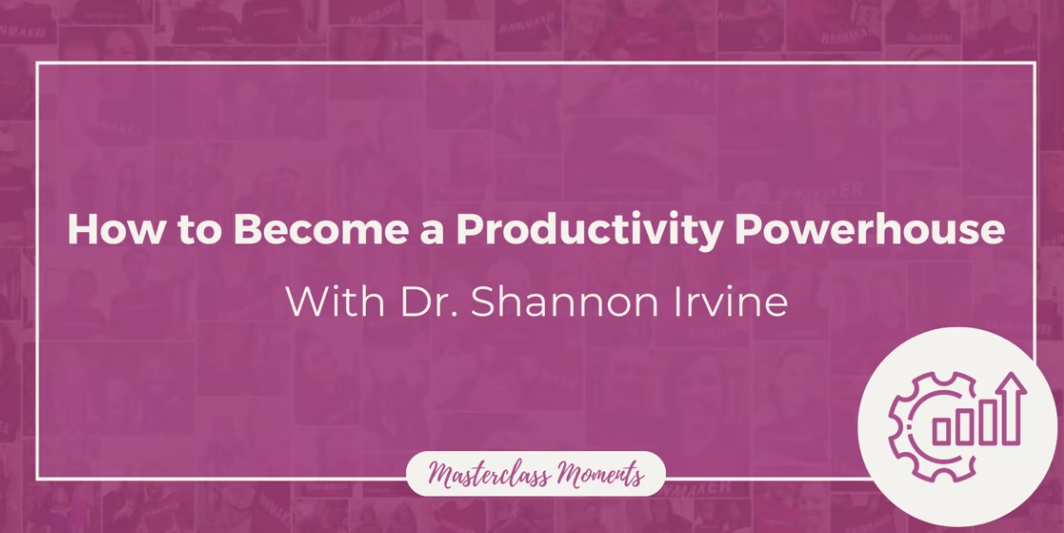 How to Become a Productivity Powerhouse

With Dr. Shannon Irvine

Masterclass Moments